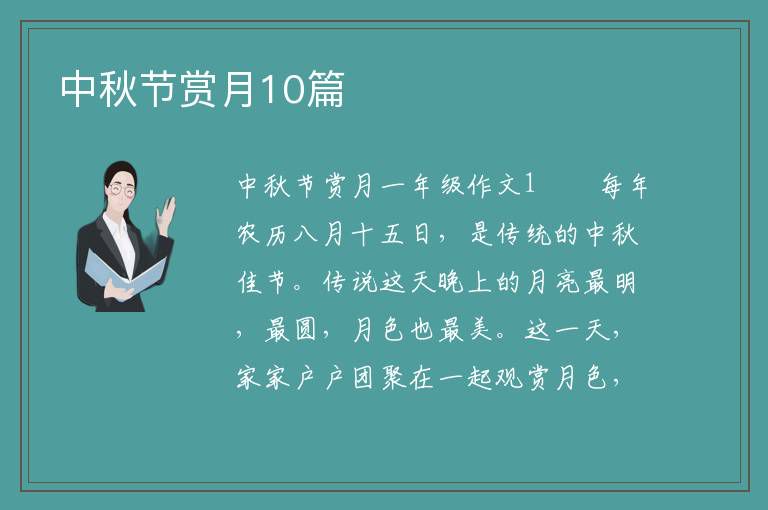 中秋节赏月10篇

中秋节赏月一年级作文1　　每年农历八月十五日，是传统的中秋佳节。传说这天晚上的月亮最明，最圆，月色也最美。这一天，家家户户团聚在一起观赏月色，